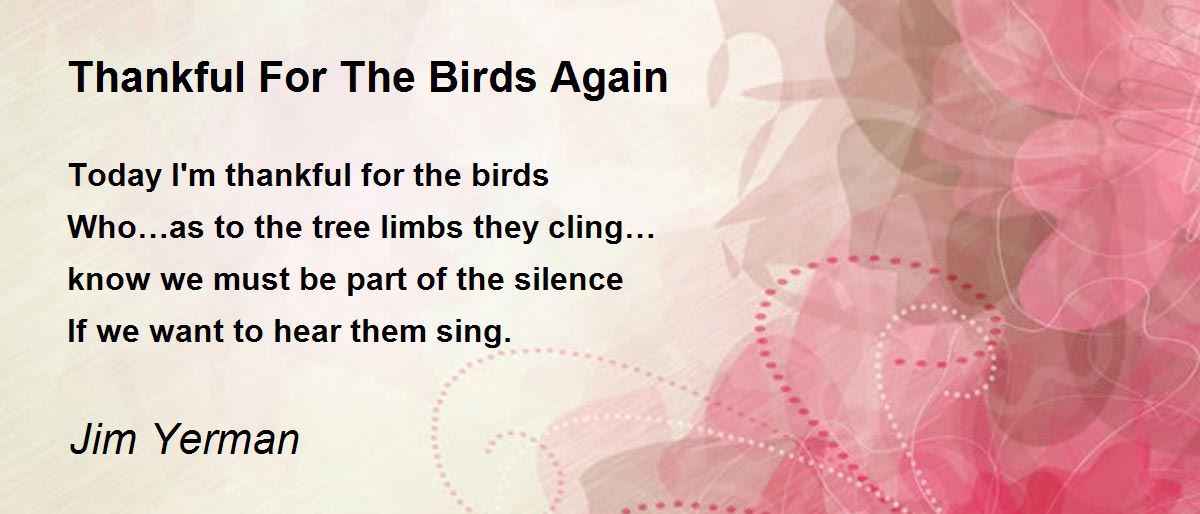 Thankful For The Birds Again

Today I'm thankful for the birds
Who…as to the tree limbs they cling…
know we must be part of the silence
If we want to hear them sing.

Jim Yerman